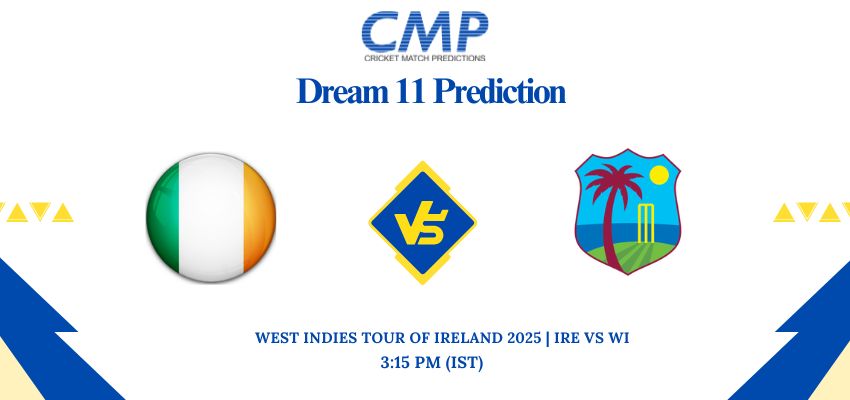 CMP
CRICKET MATCH PREDICTIONS

Dream 11 Prediction

VS

WEST INDIES TOUR OF IRELAND 2025 | IRE VS WI
3:15 PM (IST)